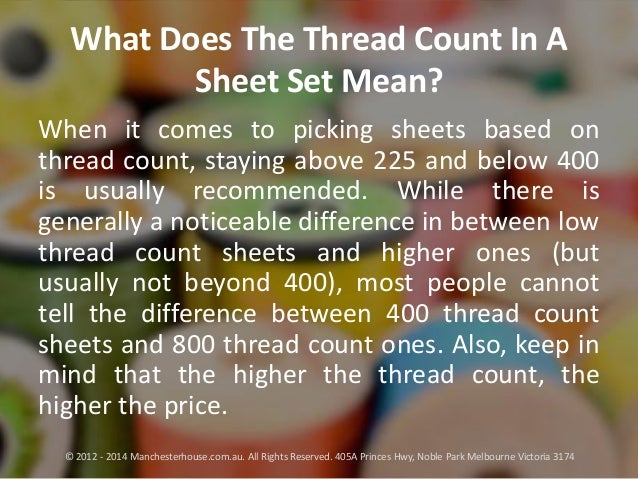 What Does The Thread Count In A Sheet Set Mean?

When it comes to picking sheets based on thread count, staying above 225 and below 400 is usually recommended. While there is generally a noticeable difference in between low thread count sheets and higher ones (but usually not beyond 400), most people cannot tell the difference between 400 thread count sheets and 800 thread count ones. Also, keep in mind that the higher the thread count, the higher the price.

© 2012 - 2014 Manchesterhouse.com.au. All Rights Reserved. 405A Princes Hwy, Noble Park Melbourne Victoria 3174